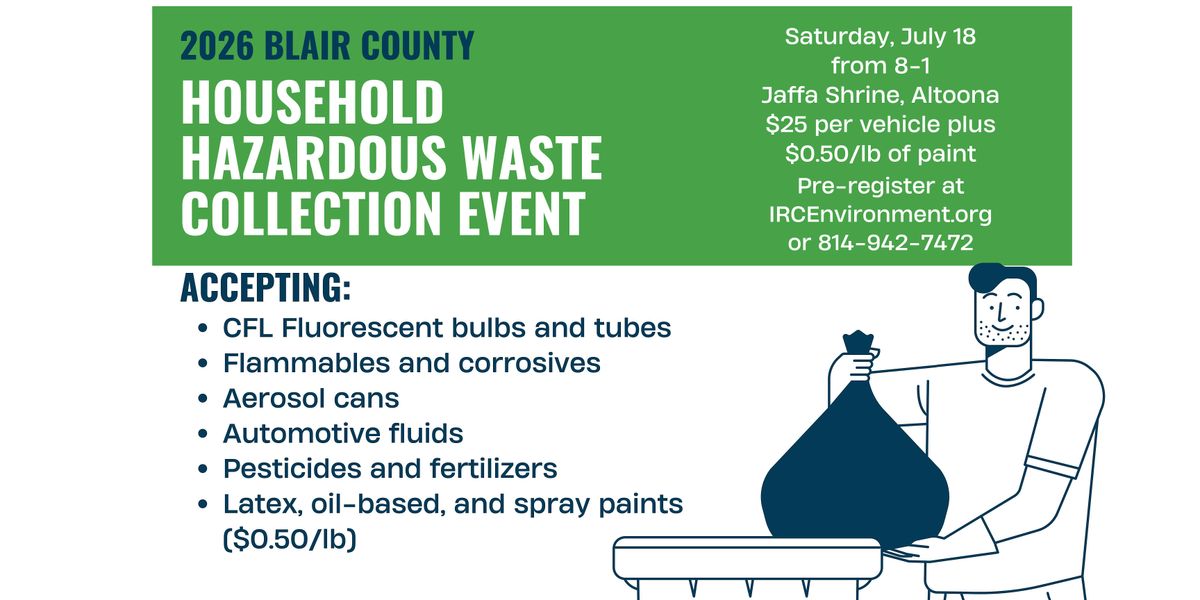 2026 BLAIR COUNTY

HOUSEHOLD HAZARDOUS WASTE COLLECTION EVENT

Saturday, July 18
from 8-1
Jaffa Shrine, Altoona
\$25 per vehicle plus
\$0.50/lb of paint
Pre-register at
IRCEnvironment.org
or 814-942-7472

ACCEPTING:

- CFL Fluorescent bulbs and tubes
- Flammables and corrosives
- Aerosol cans
- Automotive fluids
- Pesticides and fertilizers
- Latex, oil-based, and spray paints (\$0.50/lb)